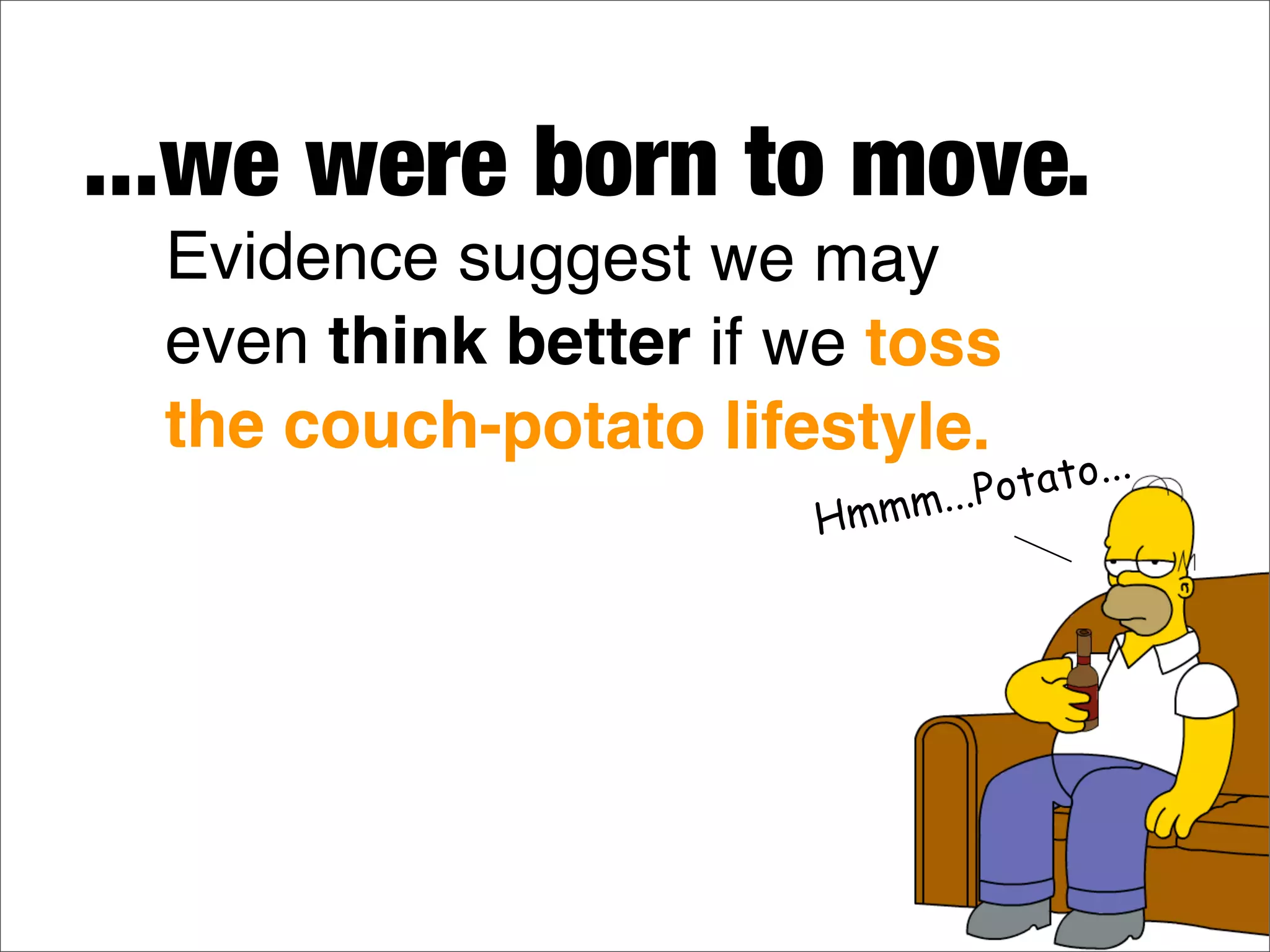 ...we were born to move.

Evidence suggest we may even think better if we toss the couch-potato lifestyle.

Hmmm...Potato...